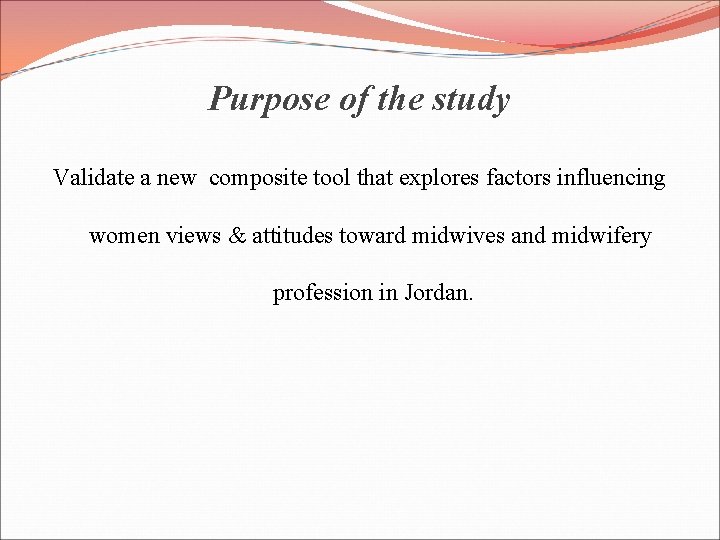 Purpose of the study

Validate a new composite tool that explores factors influencing women views & attitudes toward midwives and midwifery profession in Jordan.